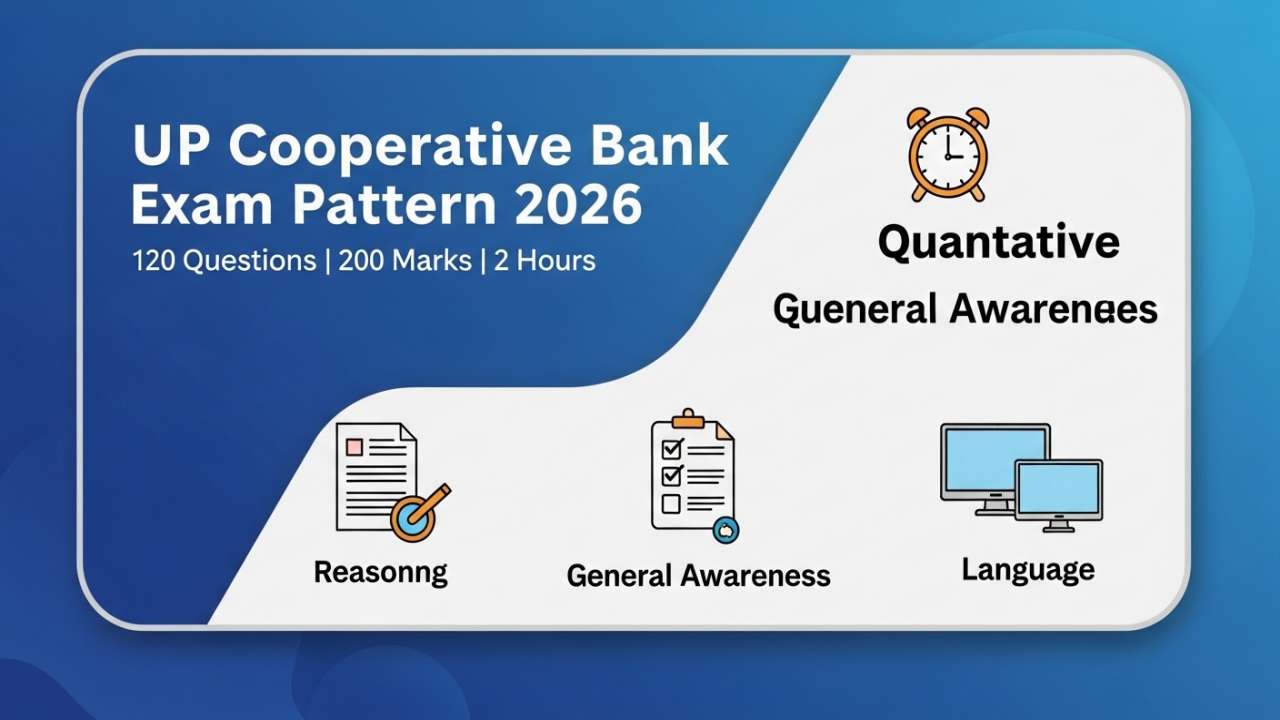 UP Cooperative Bank Exam Pattern 2026

120 Questions | 200 Marks | 2 Hours

Quantative

Gueneral Awarenees

Reasonng

General Awareness

Language